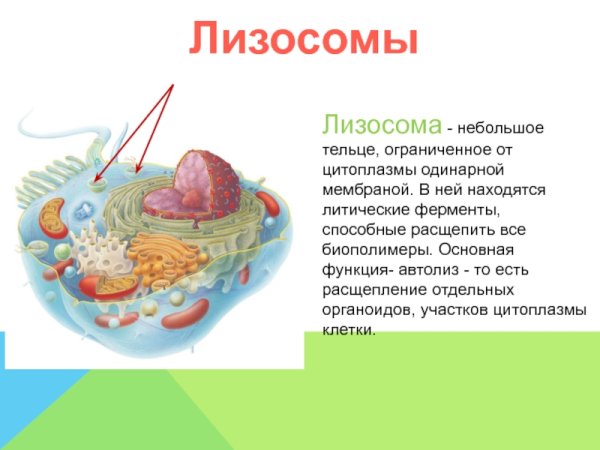 Лизосомы

Лизосома - небольшое тельце, ограниченное от цитоплазмы одинарной мембраной. В ней находятся литические ферменты, способные расщепить все биополимеры. Основная функция- автолиз - то есть расщепление отдельных органоидов, участков цитоплазмы клетки.